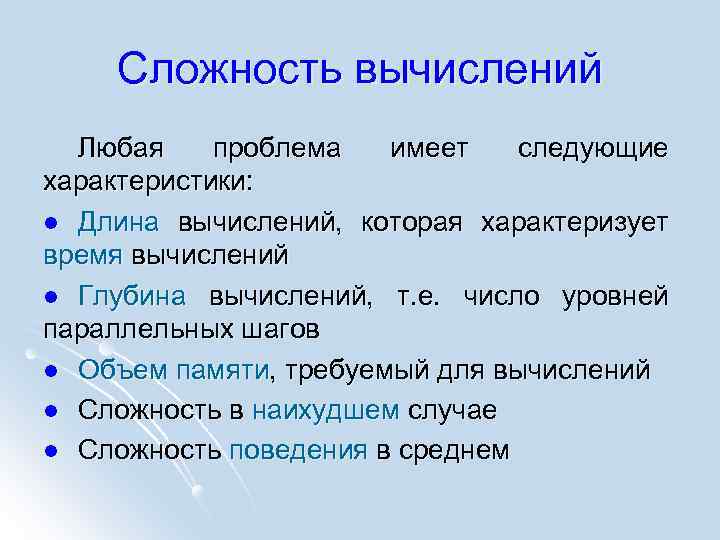 Сложность вычислений

Любая проблема имеет следующие характеристики:

● Длина вычислений, которая характеризует время вычислений

● Глубина вычислений, т.е. число уровней параллельных шагов

● Объем памяти, требуемый для вычислений

● Сложность в наихудшем случае

● Сложность поведения в среднем